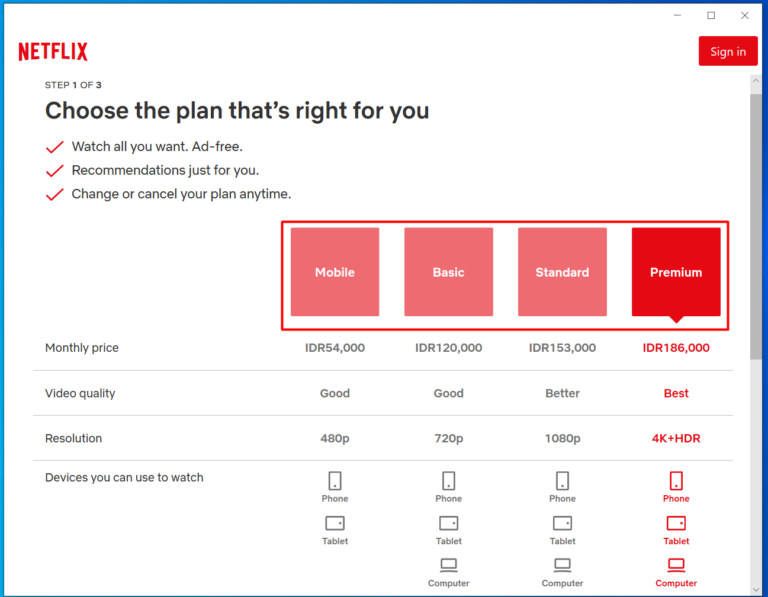 NETFLIX

Sign in

STEP 1 OF 3

Choose the plan that's right for you

Watch all you want. Ad-free.

Recommendations just for you.

Change or cancel your plan anytime.

| | Mobile | Basic | Standard | Premium |
|---|---|---|---|---|
| Monthly price | IDR54,000 | IDR120,000 | IDR153,000 | IDR186,000 |
| Video quality | Good | Good | Better | Best |
| Resolution | 480p | 720p | 1080p | 4K+HDR |
| Devices you can use to watch | Phone Tablet | Phone Tablet Computer | Phone Tablet Computer | Phone Tablet Computer |